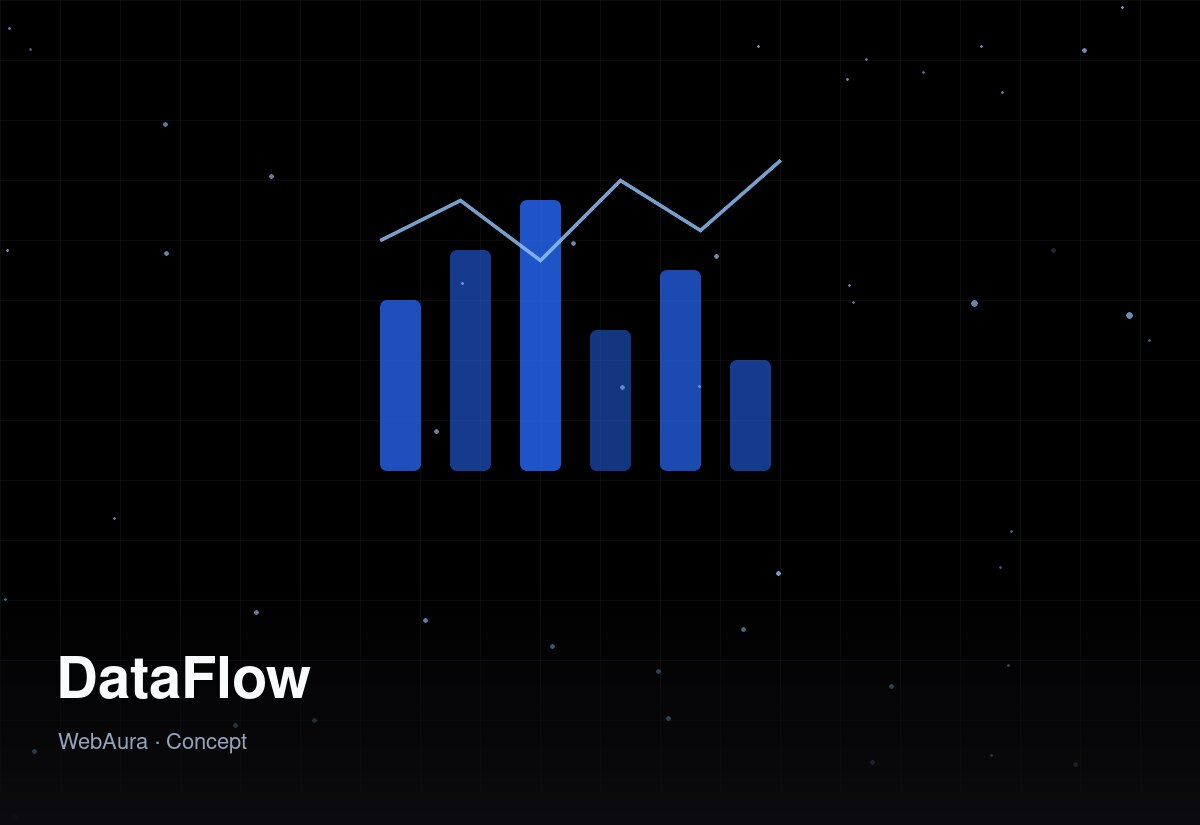 DataFlow

WebAura · Concept